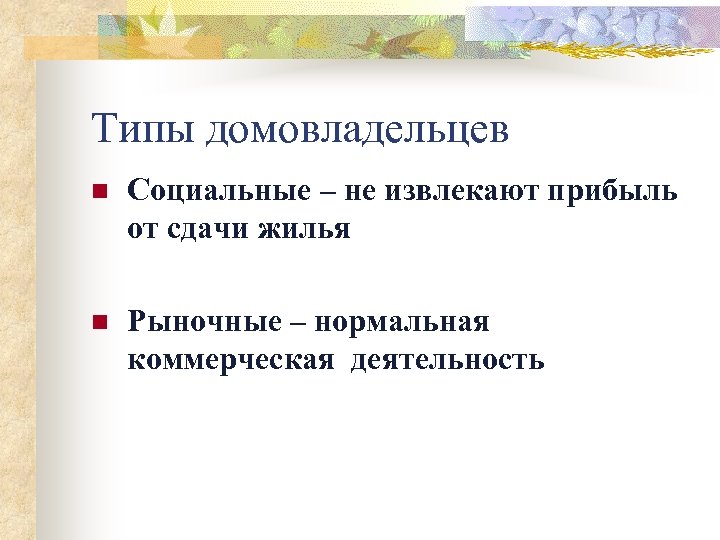 Типы домовладельцев

Социальные – не извлекают прибыль от сдачи жилья

Рыночные – нормальная коммерческая деятельность